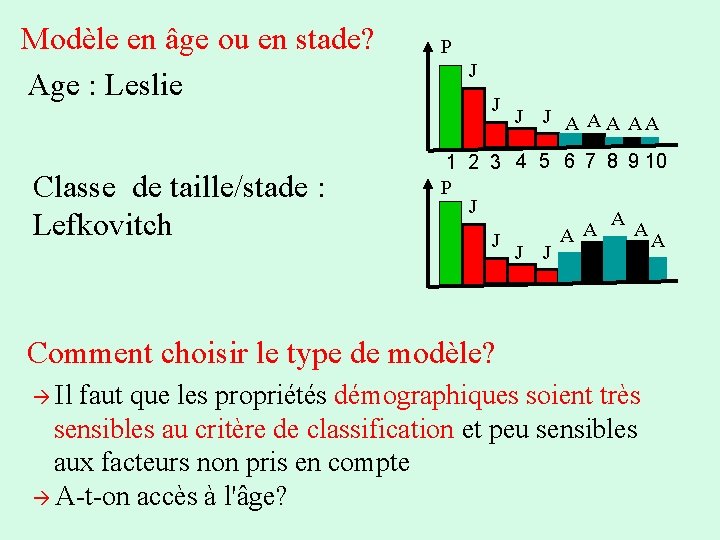 Modèle en âge ou en stade?

Age : Leslie

P J J J J A A A A A
1 2 3 4 5 6 7 8 9 10

Classe de taille/stade : Lefkovitch

P J J J J A A A A A

Comment choisir le type de modèle?

→ Il faut que les propriétés démographiques soient très sensibles au critère de classification et peu sensibles aux facteurs non pris en compte

→ A-t-on accès à l'âge?